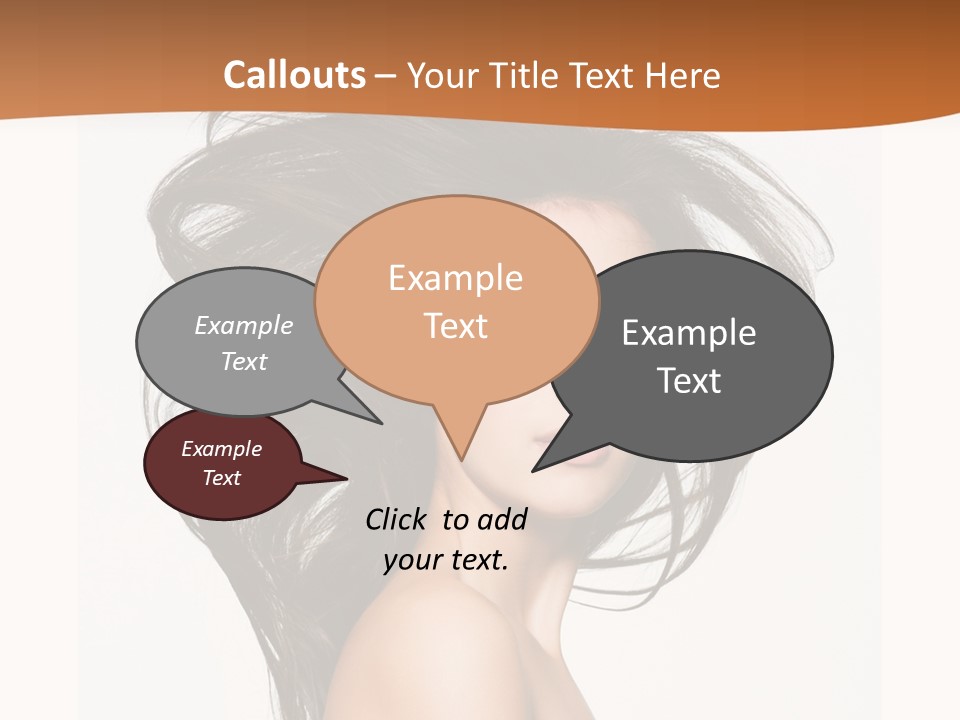 Callouts – Your Title Text Here

Example Text

Example Text

Example Text

Example Text

Click to add your text.